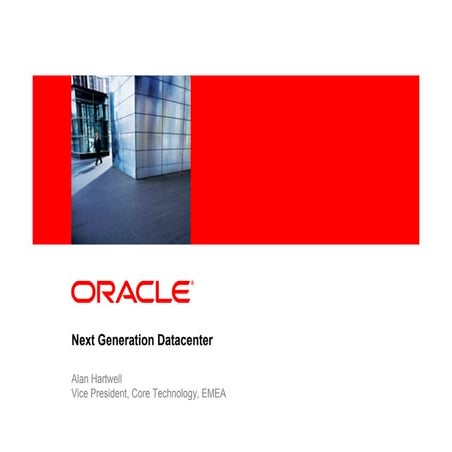 ORACLE®

Next Generation Datacenter

Alan Hartwell
Vice President, Core Technology, EMEA